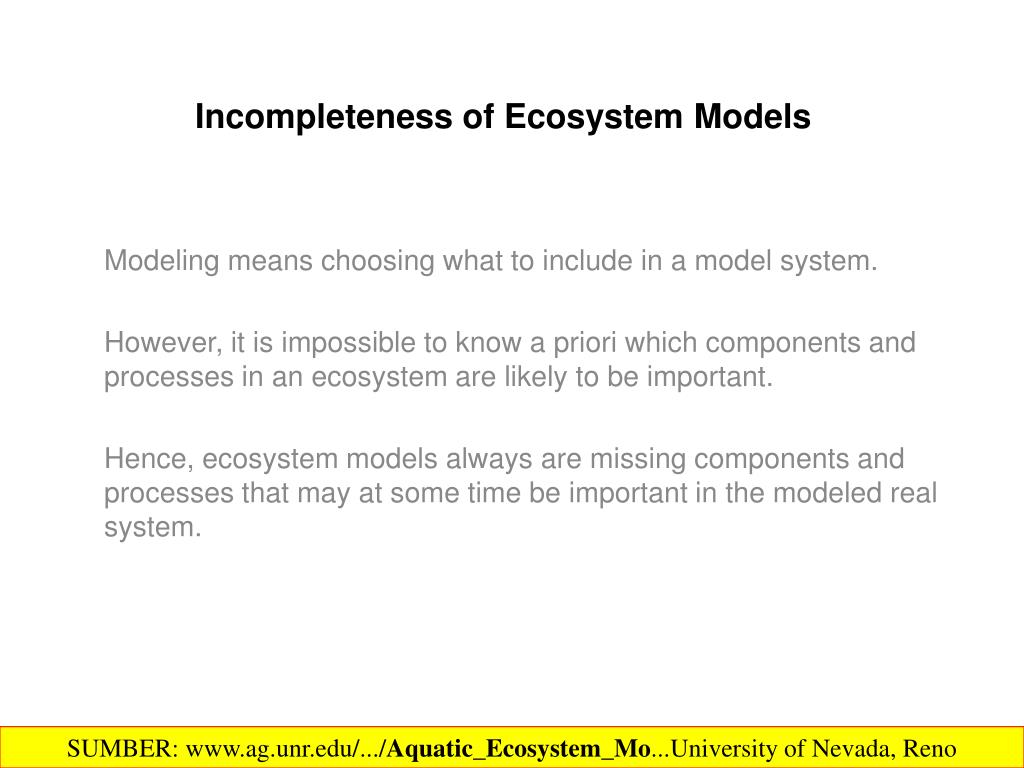 Incompleteness of Ecosystem Models

Modeling means choosing what to include in a model system.

However, it is impossible to know a priori which components and processes in an ecosystem are likely to be important.

Hence, ecosystem models always are missing components and processes that may at some time be important in the modeled real system.

SUMBER: www.ag.unr.edu/.../Aquatic_Ecosystem_Mo...University of Nevada, Reno